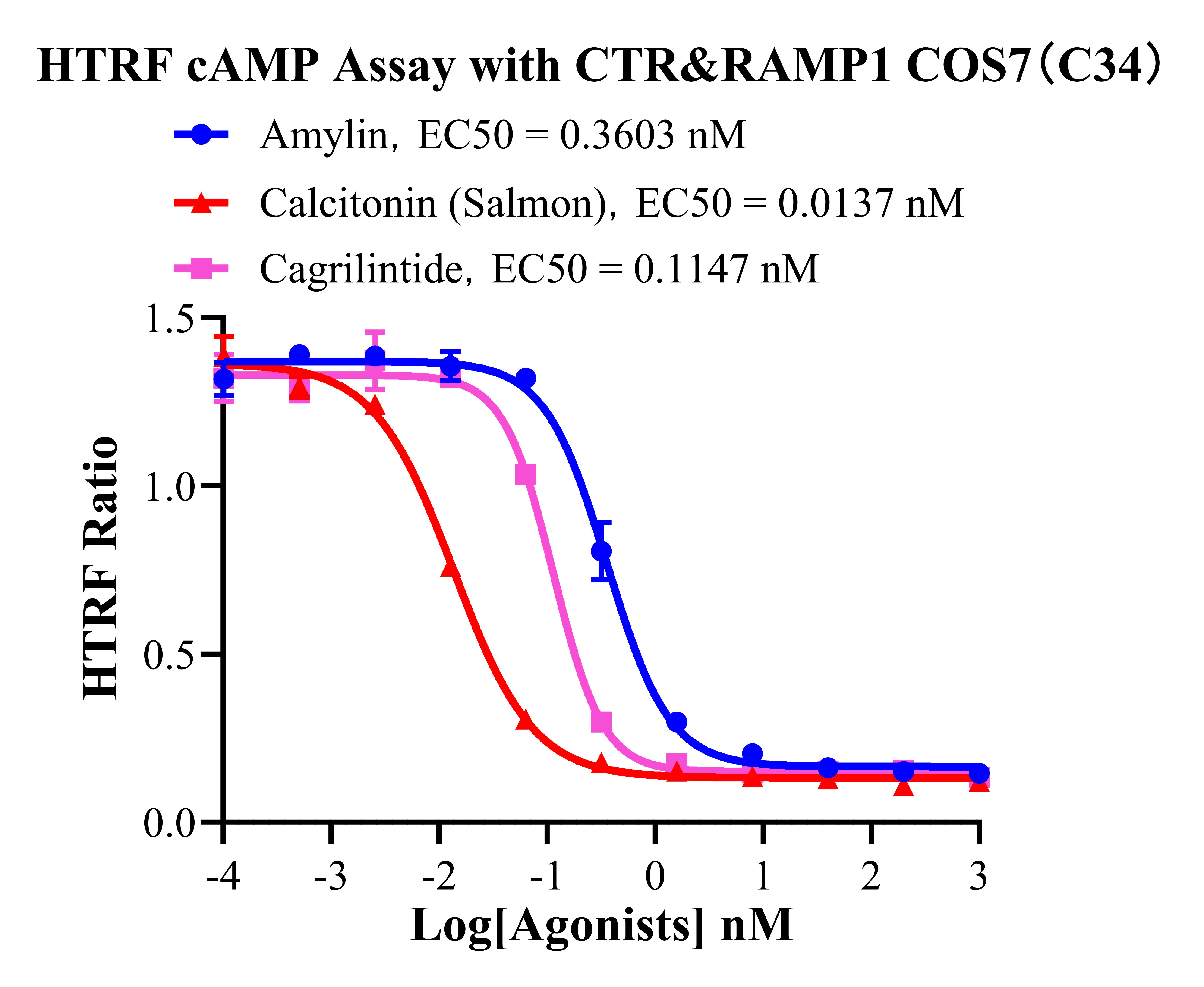 HTRF cAMP Assay with CTR&RAMP1 COS7（C34）

Amylin, EC50 = 0.3603 nM
Calcitonin (Salmon), EC50 = 0.0137 nM
Cagrilintide, EC50 = 0.1147 nM

HTRF Ratio

1.5
1.0
0.5
0.0

-4
-3
-2
-1
0
1
2
3

Log[Agonists] nM